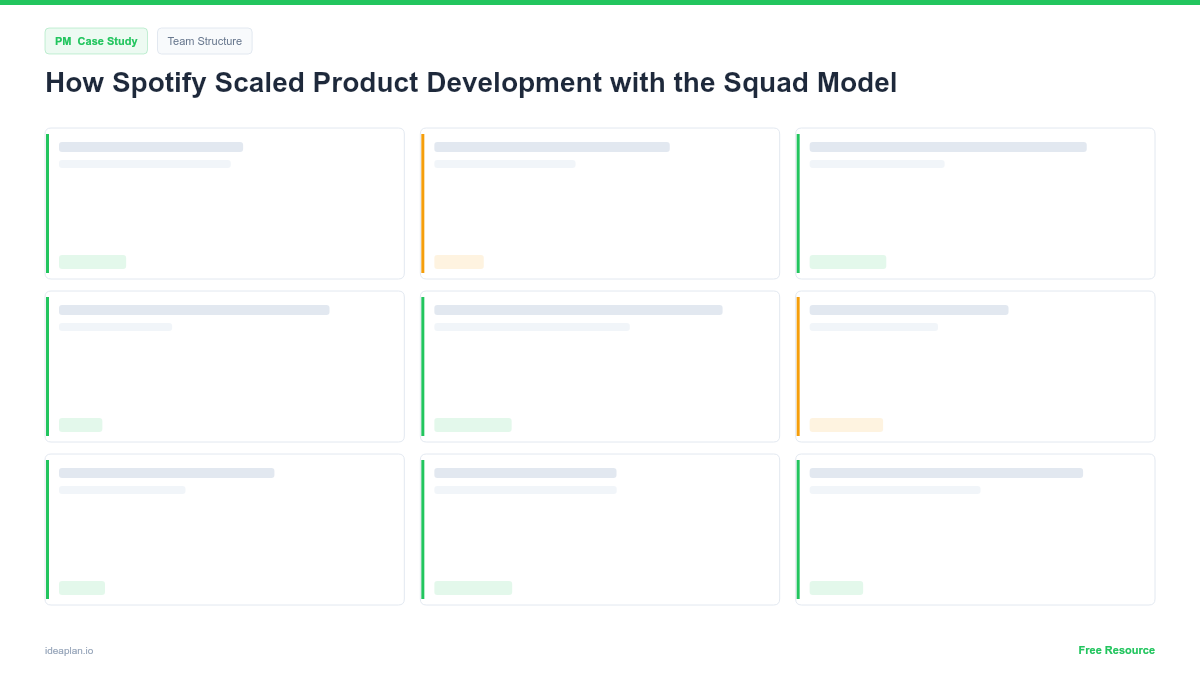 PM Case Study

Team Structure

How Spotify Scaled Product Development with the Squad Model

ideaplan.io

Free Resource